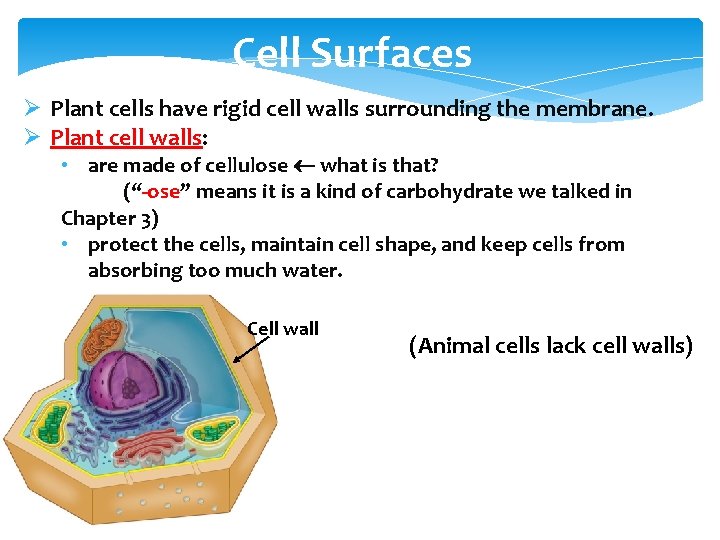 Cell Surfaces

➢ Plant cells have rigid cell walls surrounding the membrane.

➢ Plant cell walls:

• are made of cellulose ← what is that?
(“-ose” means it is a kind of carbohydrate we talked in Chapter 3)

• protect the cells, maintain cell shape, and keep cells from absorbing too much water.

Cell wall

(Animal cells lack cell walls)